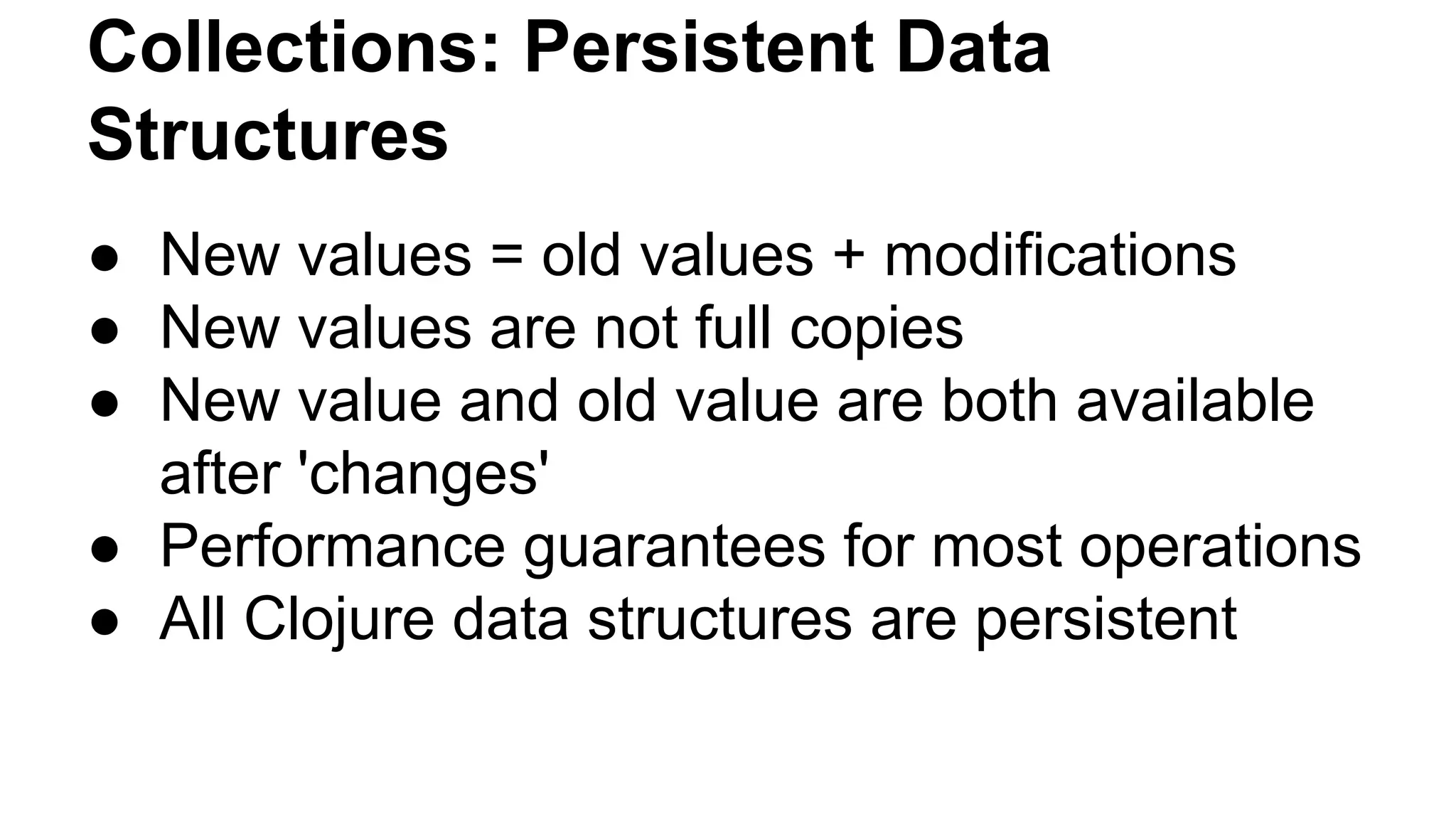 Collections: Persistent Data Structures

● New values = old values + modifications
● New values are not full copies
● New value and old value are both available after 'changes'
● Performance guarantees for most operations
● All Clojure data structures are persistent